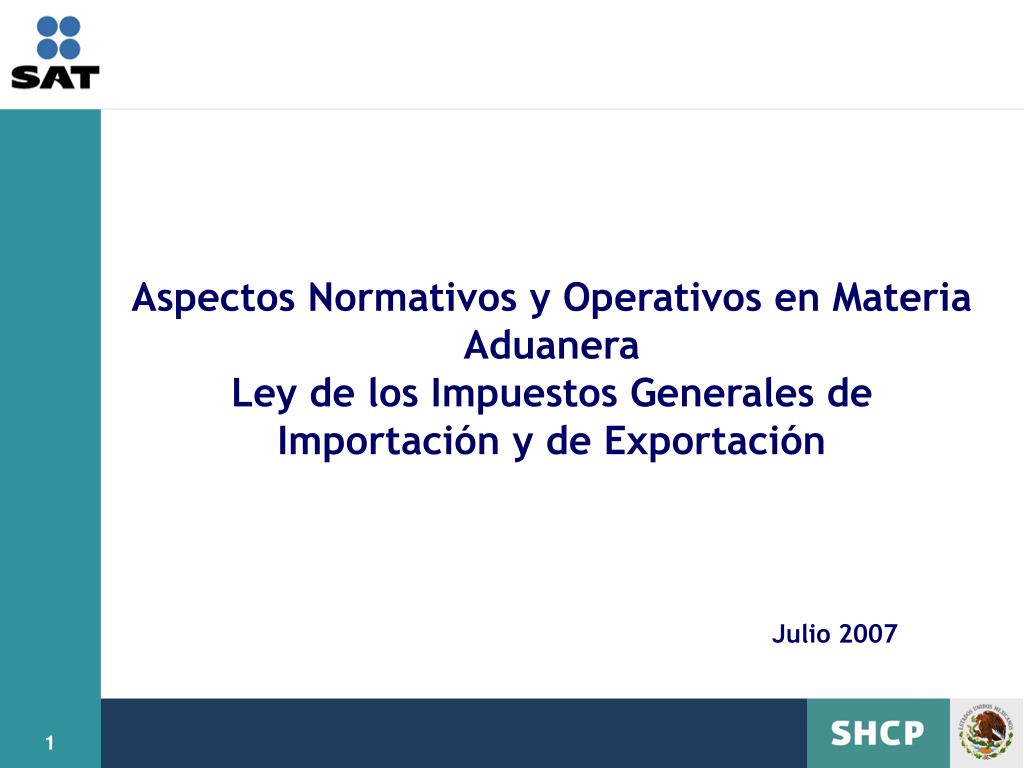 SAT

Aspectos Normativos y Operativos en Materia Aduanera
Ley de los Impuestos Generales de Importación y de Exportación

Julio 2007

1

SHCP

ESTADOS UNIDOS MEXICANOS